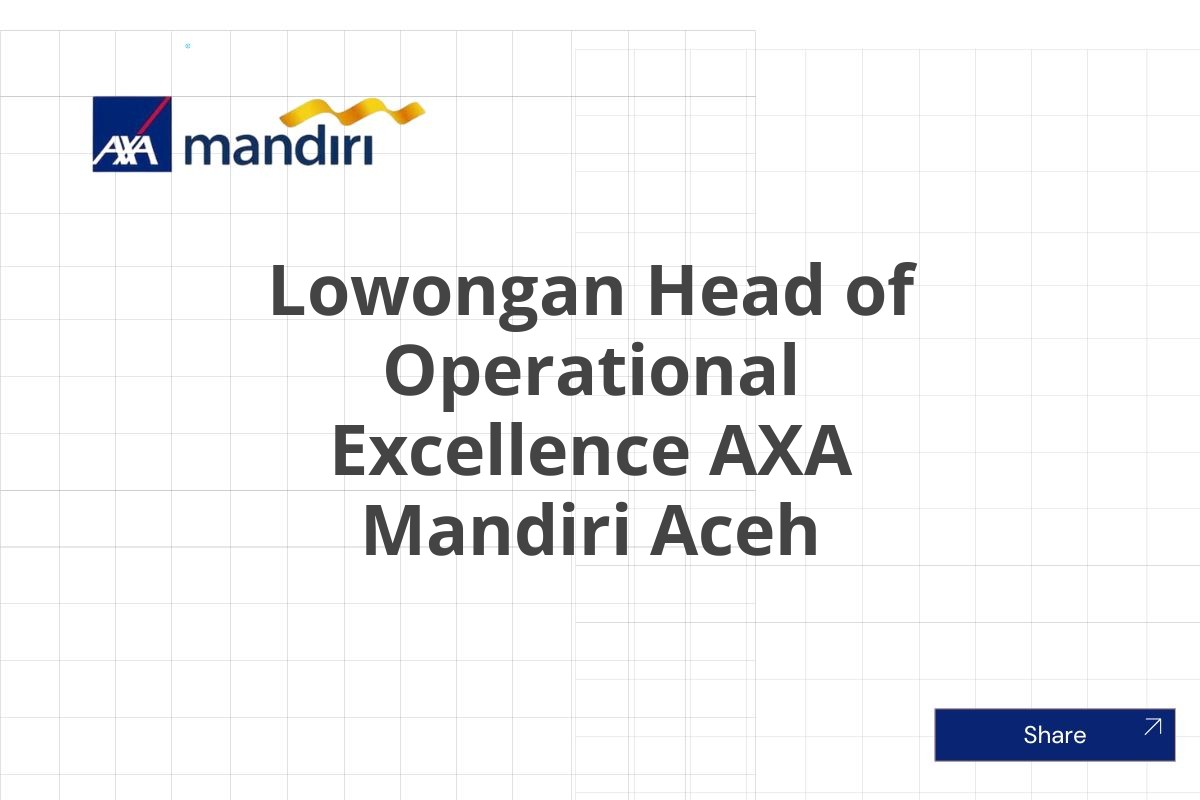 AXA mandiri

Lowongan Head of Operational Excellence AXA Mandiri Aceh

Share